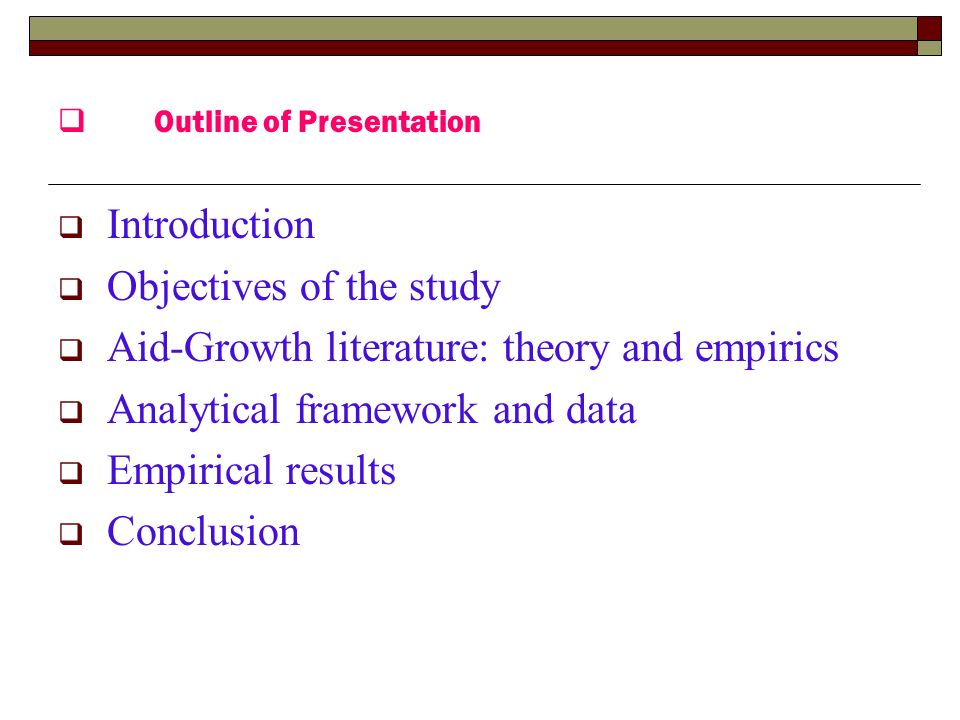 Outline of Presentation

Introduction
Objectives of the study
Aid-Growth literature: theory and empirics
Analytical framework and data
Empirical results
Conclusion